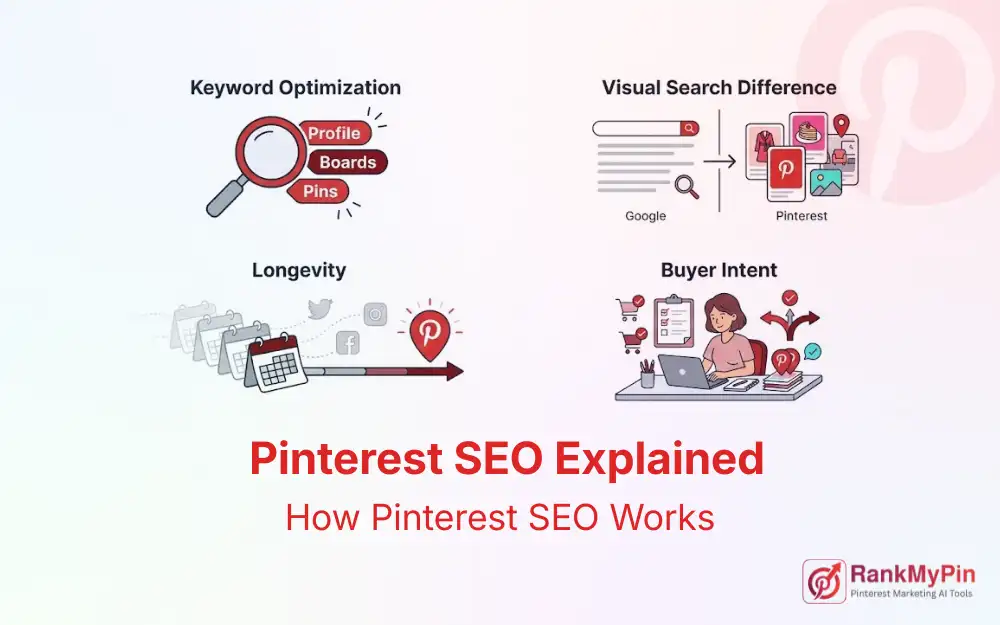 Keyword Optimization

Profile

Boards

Pins

Visual Search Difference

Google

Pinterest

Longevity

Buyer Intent

Pinterest SEO Explained

How Pinterest SEO Works

RankMyPin

Pinterest Marketing AI Tools